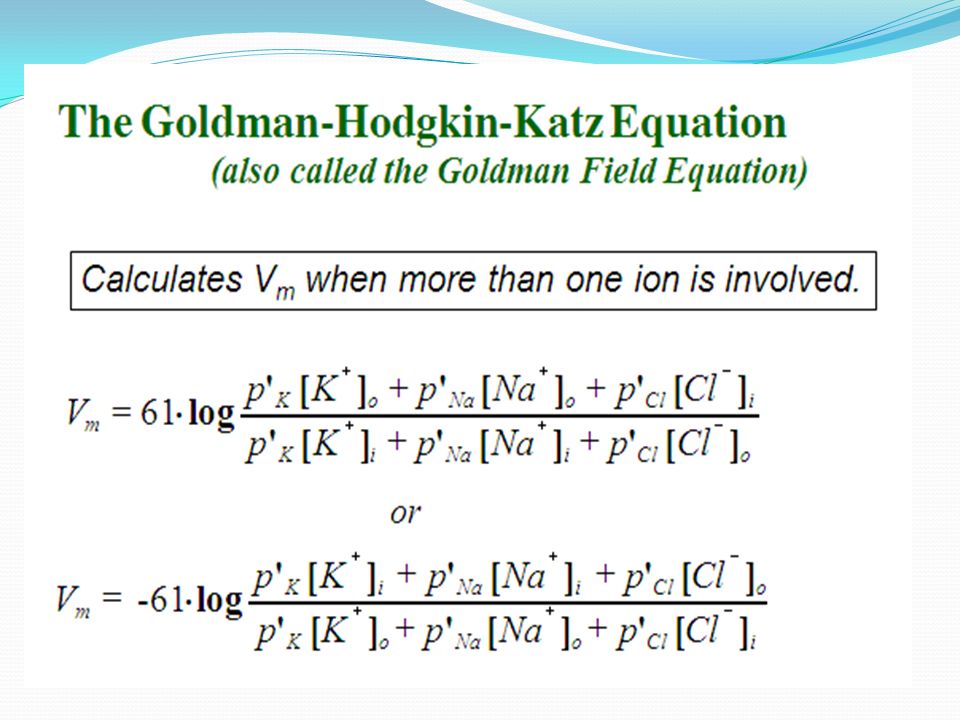 The Goldman-Hodgkin-Katz Equation
(also called the Goldman Field Equation)

Calculates $V_m$ when more than one ion is involved.

$V_m = 61 \cdot \log \frac{p'_K [K^+]_o + p'_{Na} [Na^+]_o + p'_{Cl} [Cl^-]_i}{p'_K [K^+]_i + p'_{Na} [Na^+]_i + p'_{Cl} [Cl^-]_o}$

or

$V_m = -61 \cdot \log \frac{p'_K [K^+]_i + p'_{Na} [Na^+]_i + p'_{Cl} [Cl^-]_o}{p'_K [K^+]_o + p'_{Na} [Na^+]_o + p'_{Cl} [Cl^-]_i}$